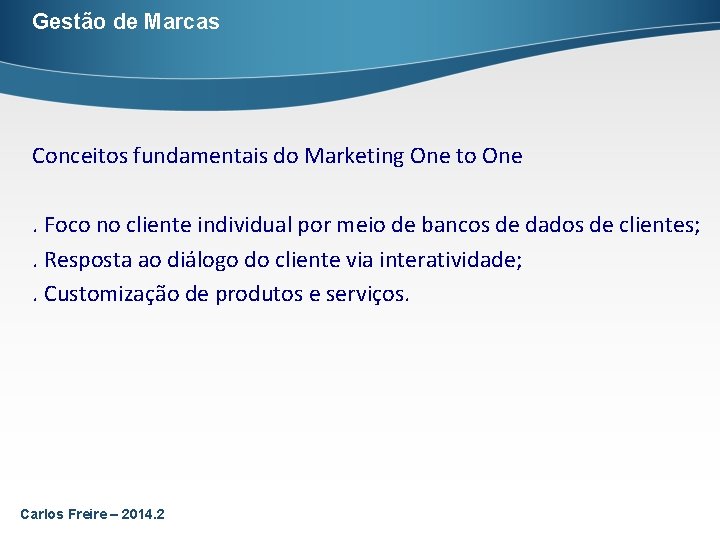 Gestão de Marcas

Conceitos fundamentais do Marketing One to One

. Foco no cliente individual por meio de bancos de dados de clientes;
. Resposta ao diálogo do cliente via interatividade;
. Customização de produtos e serviços.

Carlos Freire – 2014.2